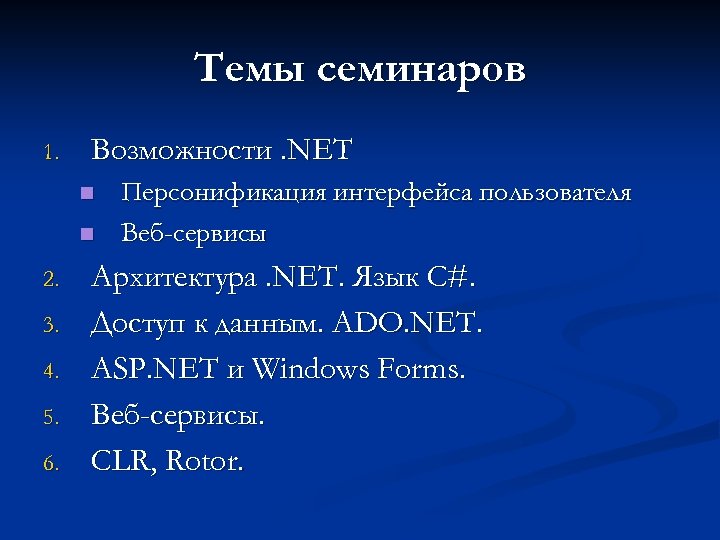 Темы семинаров

1. Возможности .NET
   - Персонификация интерфейса пользователя
   - Веб-сервисы
2. Архитектура .NET. Язык C#.
3. Доступ к данным. ADO.NET.
4. ASP.NET и Windows Forms.
5. Веб-сервисы.
6. CLR, Rotor.